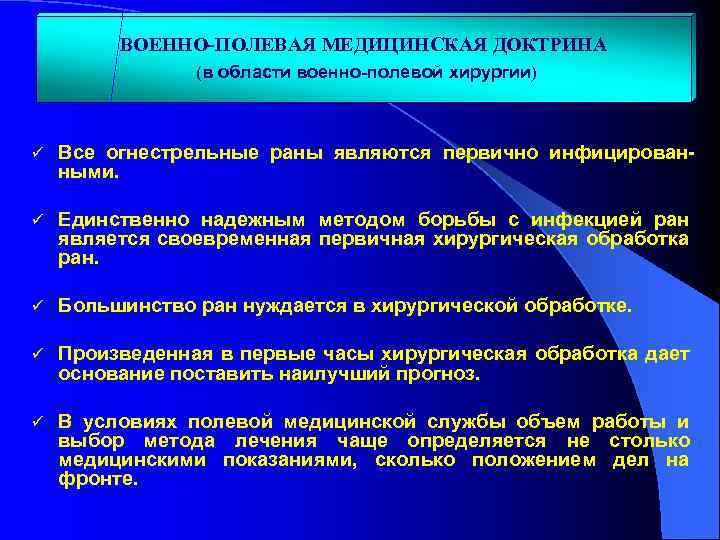 ВОЕННО-ПОЛЕВАЯ МЕДИЦИНСКАЯ ДОКТРИНА
(в области военно-полевой хирургии)

✓ Все огнестрельные раны являются первично инфицированными.

✓ Единственно надежным методом борьбы с инфекцией ран является своевременная первичная хирургическая обработка ран.

✓ Большинство ран нуждается в хирургической обработке.

✓ Произведенная в первые часы хирургическая обработка дает основание поставить наилучший прогноз.

✓ В условиях полевой медицинской службы объем работы и выбор метода лечения чаще определяется не столько медицинскими показаниями, сколько положением дел на фронте.